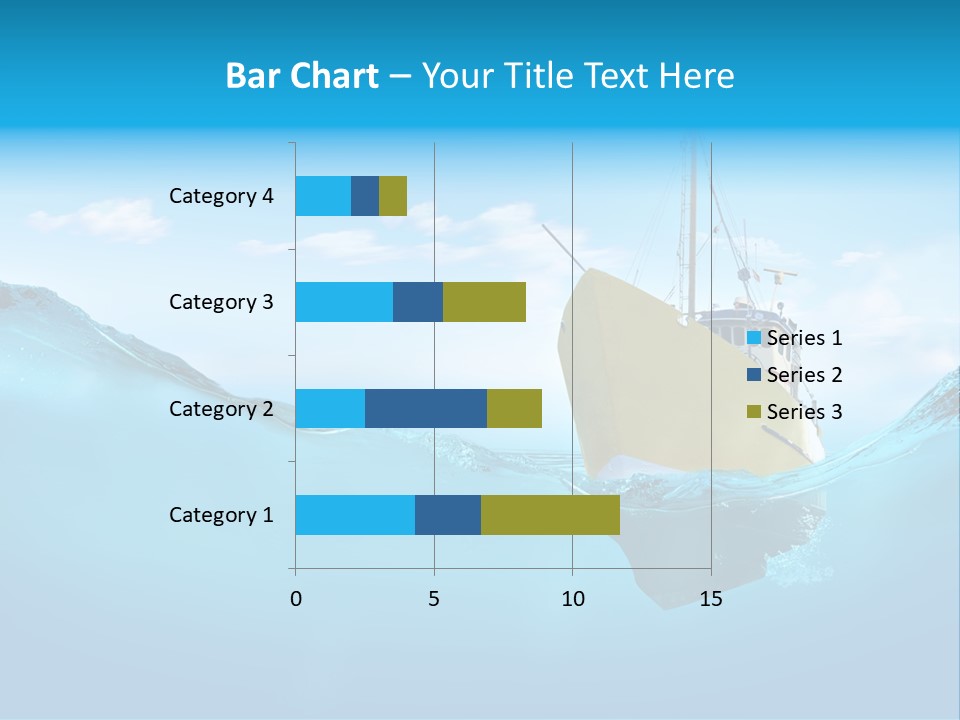 Bar Chart – Your Title Text Here

Category 4
Category 3
Category 2
Category 1

0 5 10 15

Series 1
Series 2
Series 3